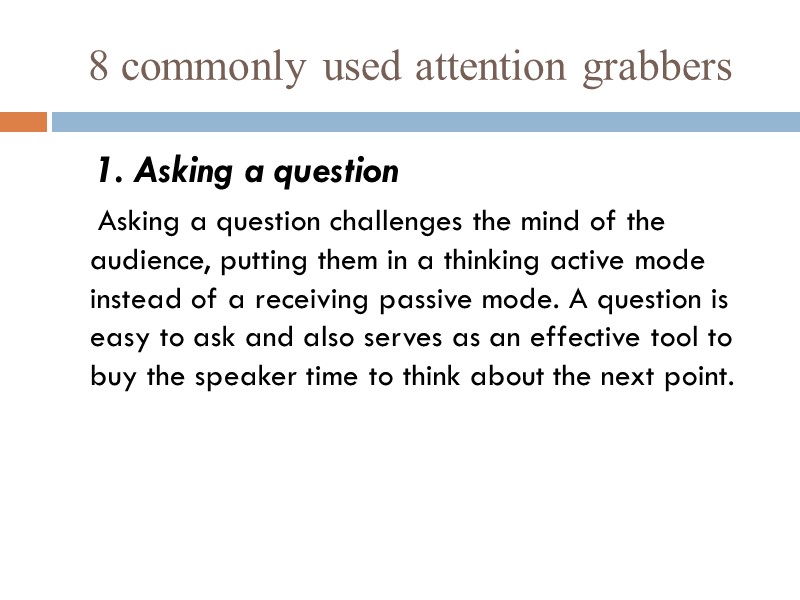 8 commonly used attention grabbers

1. Asking a question

Asking a question challenges the mind of the audience, putting them in a thinking active mode instead of a receiving passive mode. A question is easy to ask and also serves as an effective tool to buy the speaker time to think about the next point.